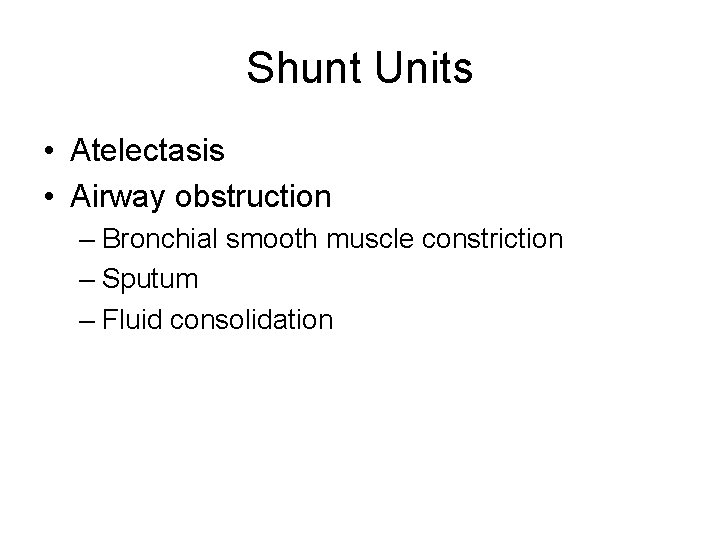 Shunt Units

• Atelectasis
• Airway obstruction
– Bronchial smooth muscle constriction
– Sputum
– Fluid consolidation